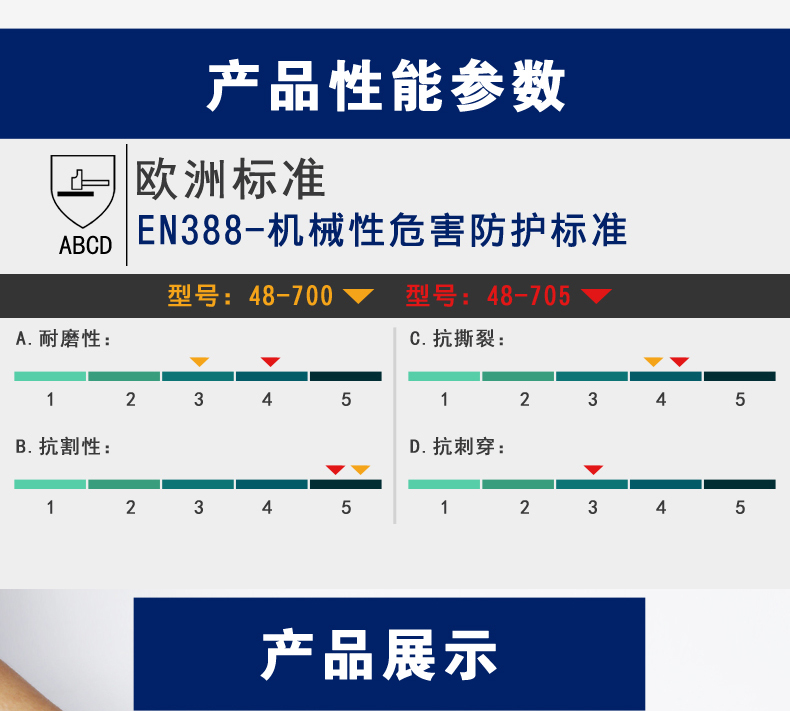 产品性能参数

ABCD

欧洲标准
EN388-机械性危害防护标准

型号：48-700　型号：48-705

A. 耐磨性：
1 2 3 4 5

B. 抗割性：
1 2 3 4 5

C. 抗撕裂：
1 2 3 4 5

D. 抗刺穿：
1 2 3 4 5

产品展示